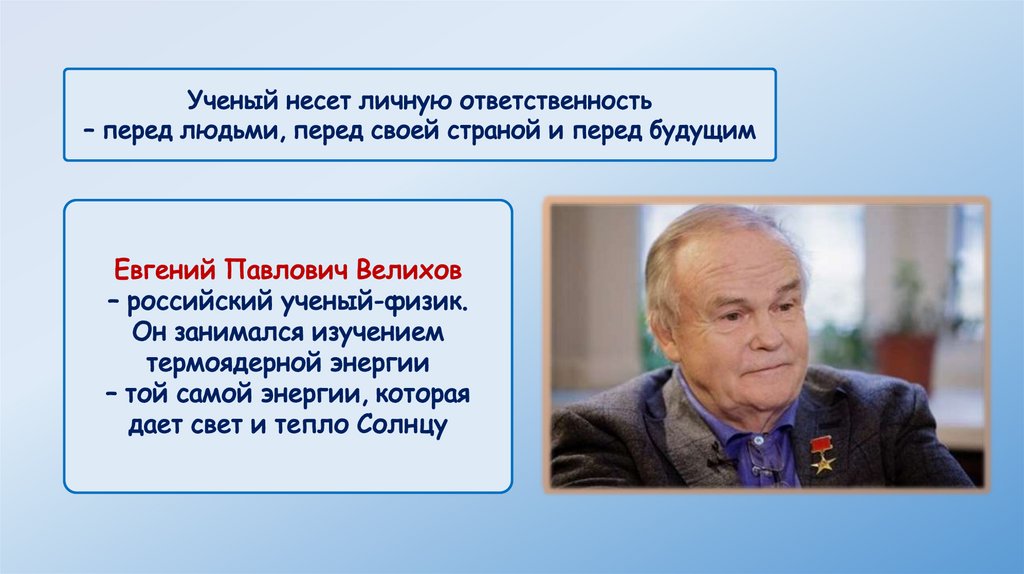 Ученый несет личную ответственность
– перед людьми, перед своей страной и перед будущим

Евгений Павлович Велихов
– российский ученый-физик.
Он занимался изучением
термоядерной энергии
– той самой энергии, которая
дает свет и тепло Солнцу